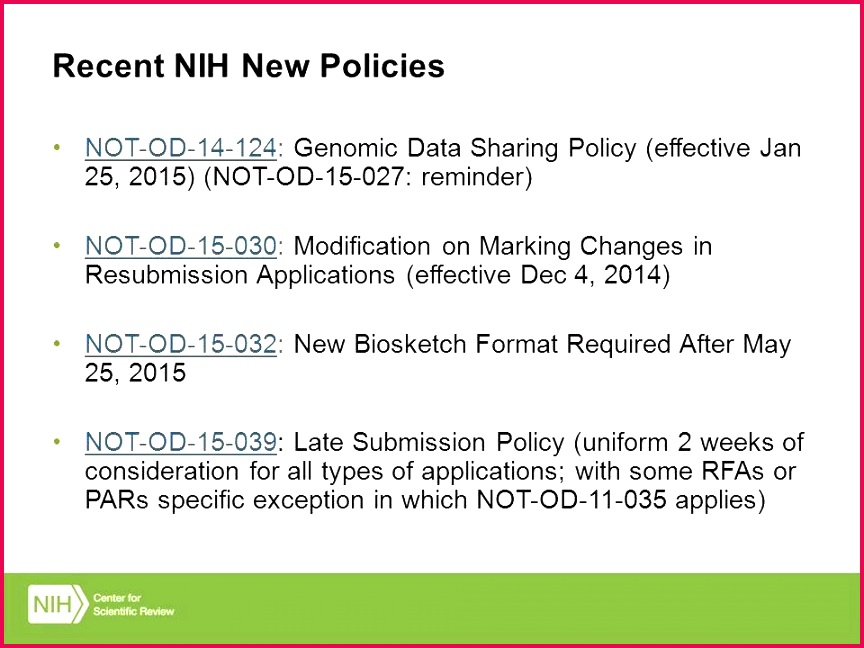 Recent NIH New Policies

• NOT-OD-14-124: Genomic Data Sharing Policy (effective Jan 25, 2015) (NOT-OD-15-027: reminder)

• NOT-OD-15-030: Modification on Marking Changes in Resubmission Applications (effective Dec 4, 2014)

• NOT-OD-15-032: New Biosketch Format Required After May 25, 2015

• NOT-OD-15-039: Late Submission Policy (uniform 2 weeks of consideration for all types of applications; with some RFAs or PARs specific exception in which NOT-OD-11-035 applies)

NIH Center for Scientific Review